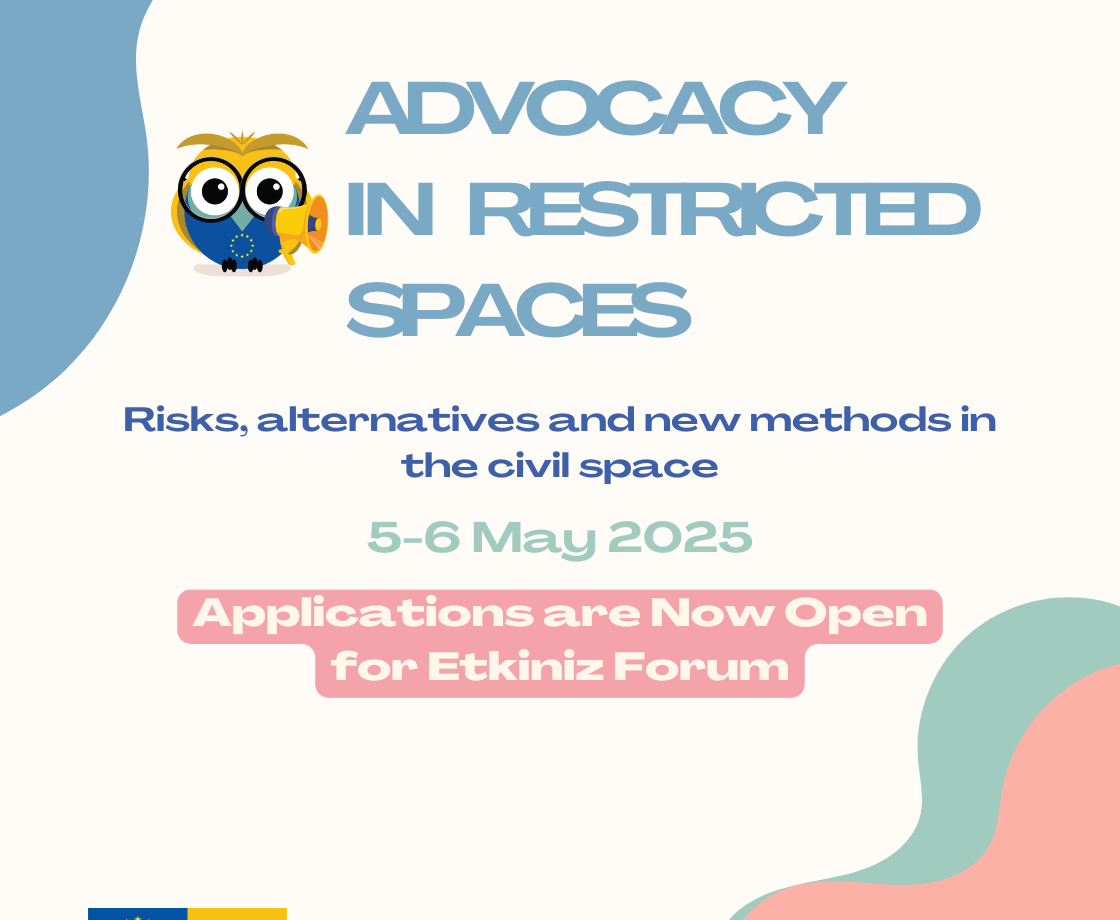 ADVOCACY IN RESTRICTED SPACES

Risks, alternatives and new methods in the civil space

5-6 May 2025

Applications are Now Open for Etkiniz Forum